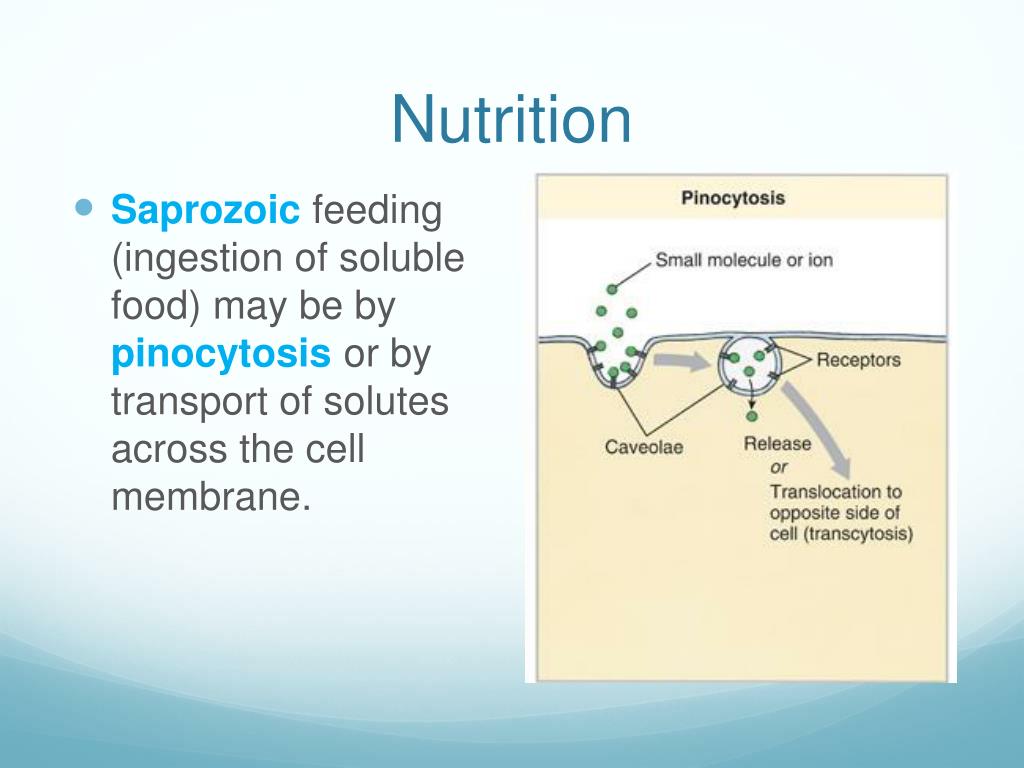 Nutrition

Saprozoic feeding (ingestion of soluble food) may be by pinocytosis or by transport of solutes across the cell membrane.

Pinocytosis

Small molecule or ion

Receptors

Caveolae

Release
or
Translocation to opposite side of cell (transcytosis)